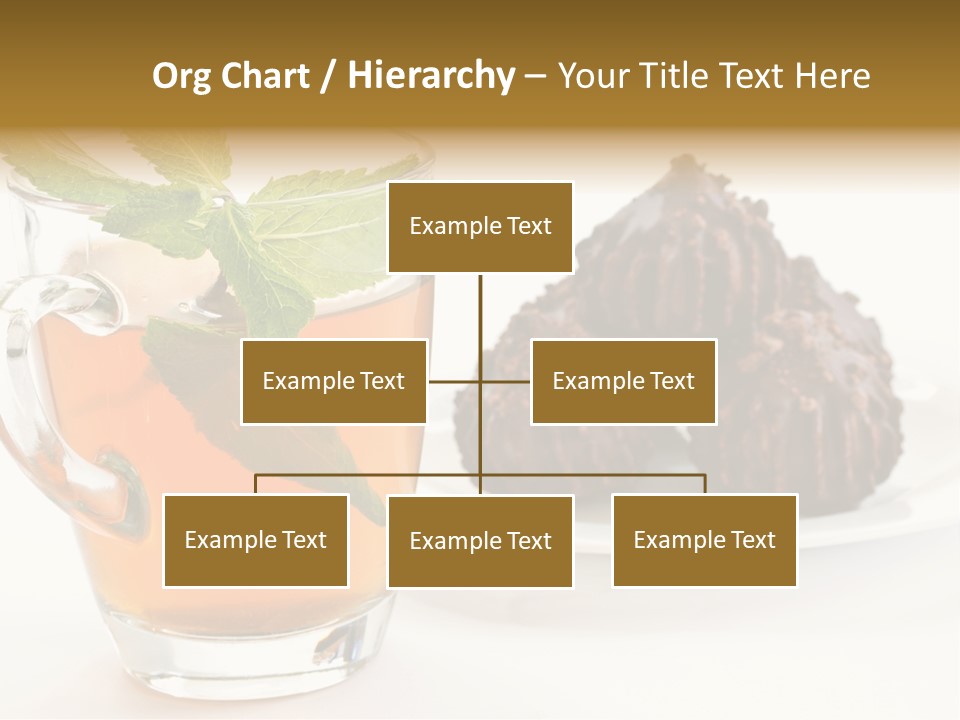 Org Chart / Hierarchy – Your Title Text Here

Example Text

Example Text

Example Text

Example Text

Example Text

Example Text